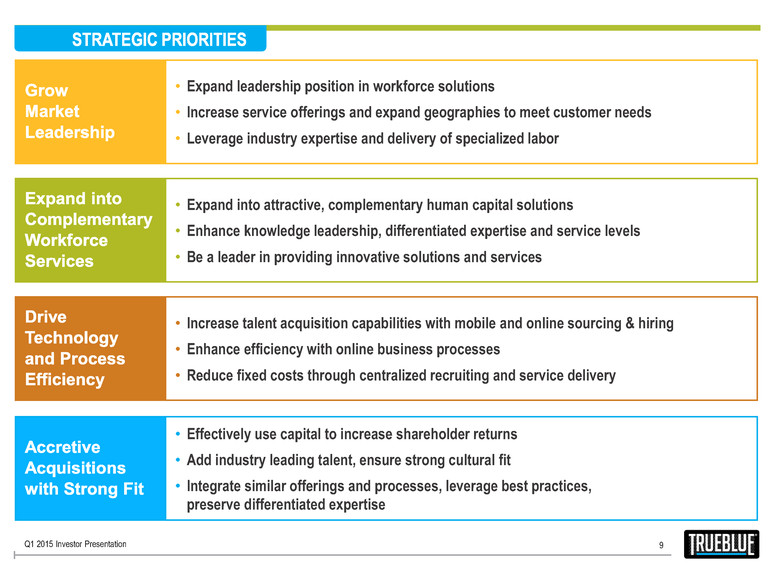 STRATEGIC PRIORITIES

Grow Market Leadership

• Expand leadership position in workforce solutions
• Increase service offerings and expand geographies to meet customer needs
• Leverage industry expertise and delivery of specialized labor

Expand into Complementary Workforce Services

• Expand into attractive, complementary human capital solutions
• Enhance knowledge leadership, differentiated expertise and service levels
• Be a leader in providing innovative solutions and services

Drive Technology and Process Efficiency

• Increase talent acquisition capabilities with mobile and online sourcing & hiring
• Enhance efficiency with online business processes
• Reduce fixed costs through centralized recruiting and service delivery

Accretive Acquisitions with Strong Fit

• Effectively use capital to increase shareholder returns
• Add industry leading talent, ensure strong cultural fit
• Integrate similar offerings and processes, leverage best practices, preserve differentiated expertise

Q1 2015 Investor Presentation

9

TRUEBLUE